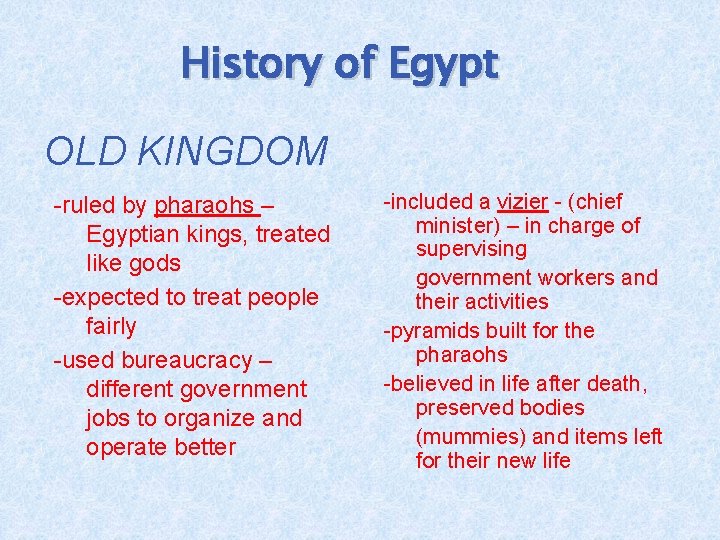 History of Egypt

OLD KINGDOM

-ruled by pharaohs – Egyptian kings, treated like gods

-expected to treat people fairly

-used bureaucracy – different government jobs to organize and operate better

-included a vizier - (chief minister) – in charge of supervising

government workers and their activities

-pyramids built for the pharaohs

-believed in life after death, preserved bodies

(mummies) and items left for their new life